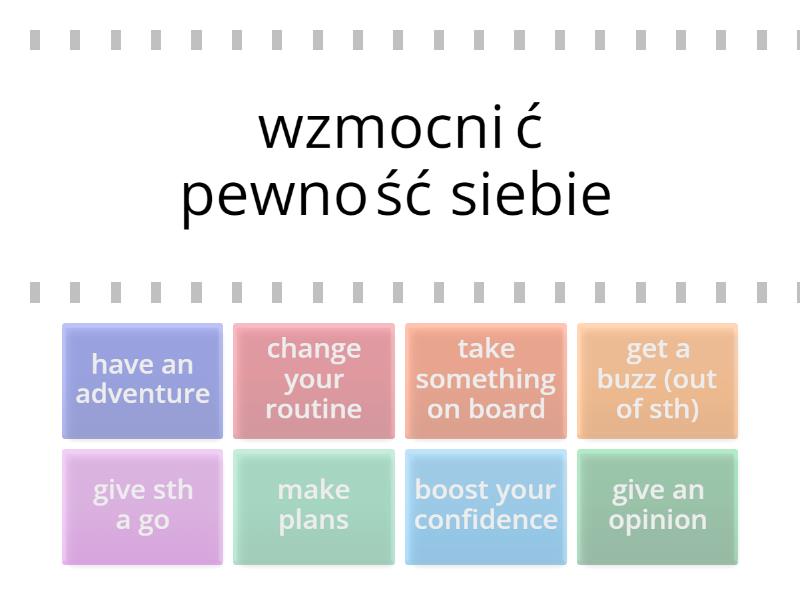 wzmocnić pewność siebie

have an adventure

change your routine

take something on board

get a buzz (out of sth)

give sth a go

make plans

boost your confidence

give an opinion